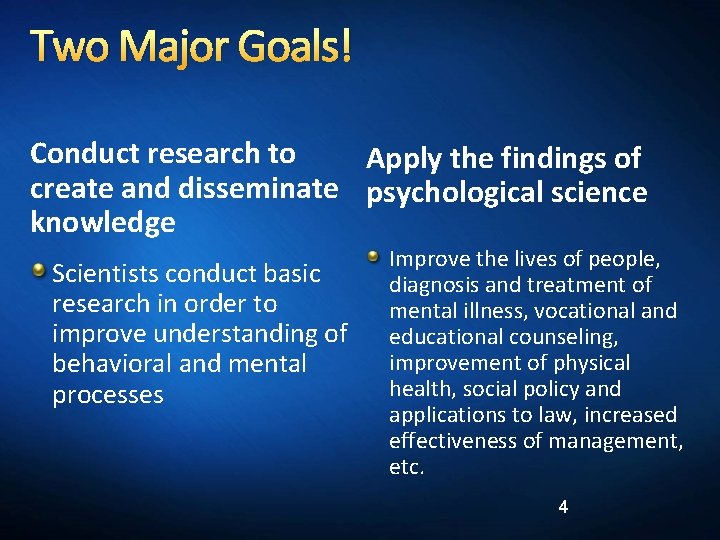 Two Major Goals!

Conduct research to create and disseminate knowledge

Scientists conduct basic research in order to improve understanding of behavioral and mental processes

Apply the findings of psychological science

Improve the lives of people, diagnosis and treatment of mental illness, vocational and educational counseling, improvement of physical health, social policy and applications to law, increased effectiveness of management, etc.

4